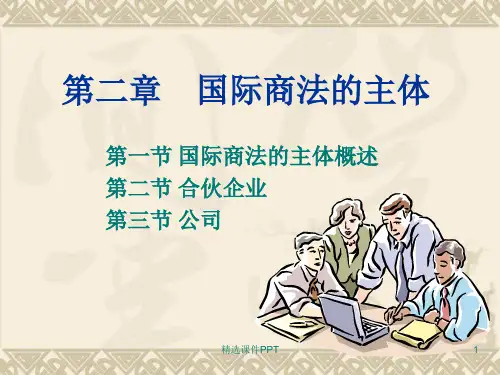 第二章　国际商法的主体

第一节 国际商法的主体概述
第二节 合伙企业
第三节 公司

精选课件PPT

1